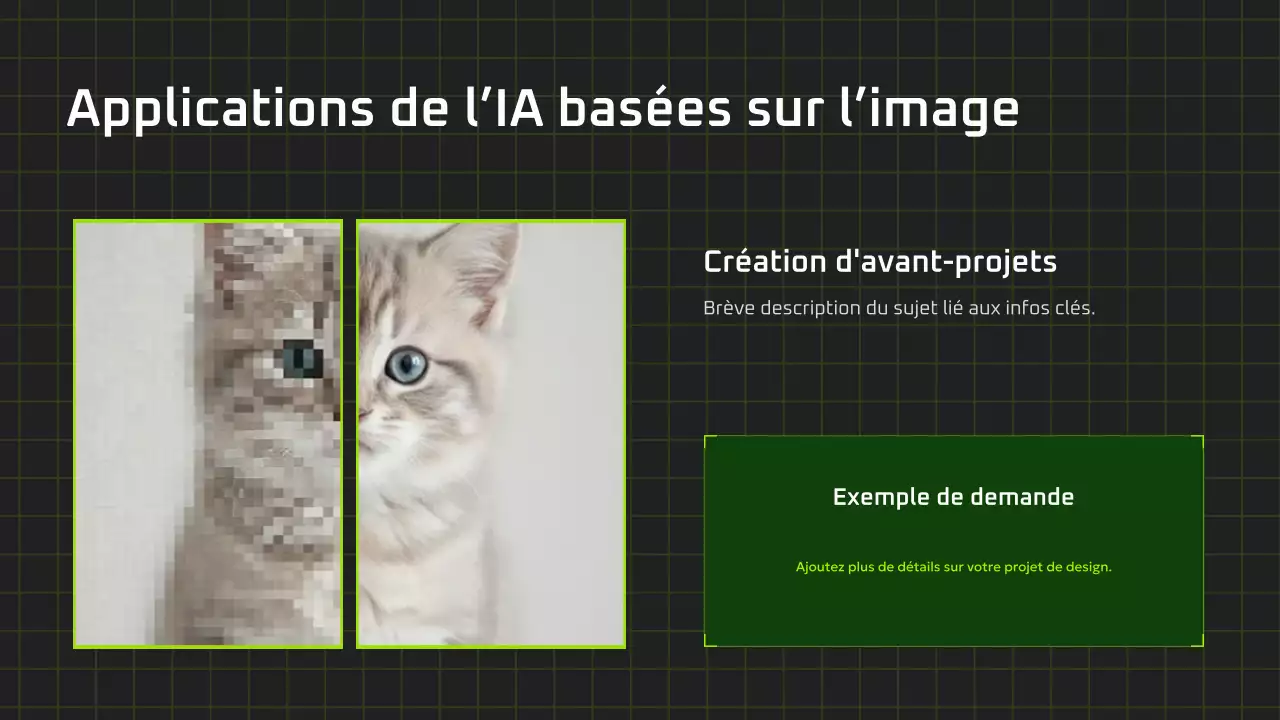 Applications de l’IA basées sur l’image

Création d'avant-projets

Brève description du sujet lié aux infos clés.

Exemple de demande

Ajoutez plus de détails sur votre projet de design.